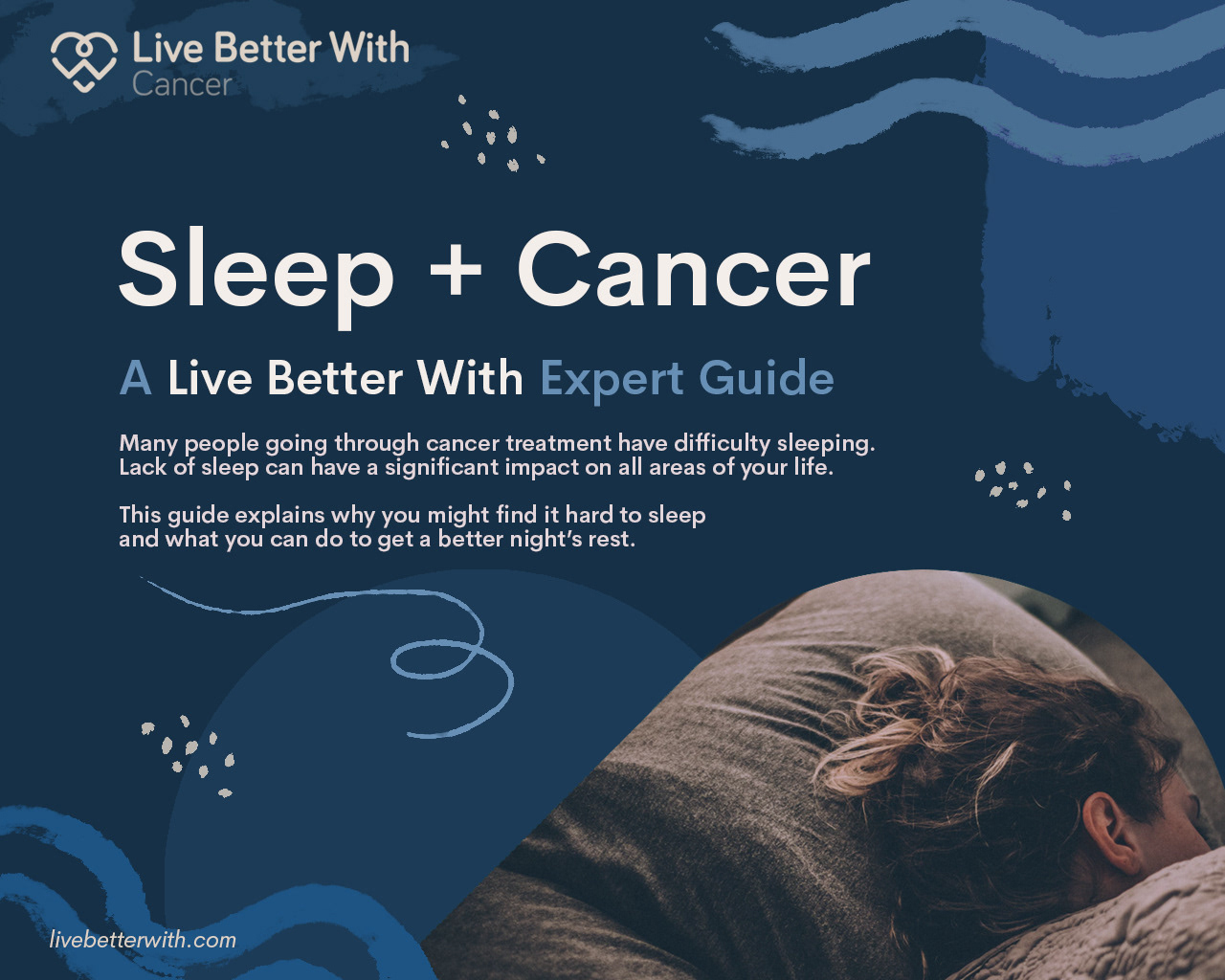 Live Better With
Cancer

Sleep + Cancer

A Live Better With Expert Guide

Many people going through cancer treatment have difficulty sleeping. Lack of sleep can have a significant impact on all areas of your life.

This guide explains why you might find it hard to sleep and what you can do to get a better night's rest.

livebetterwith.com